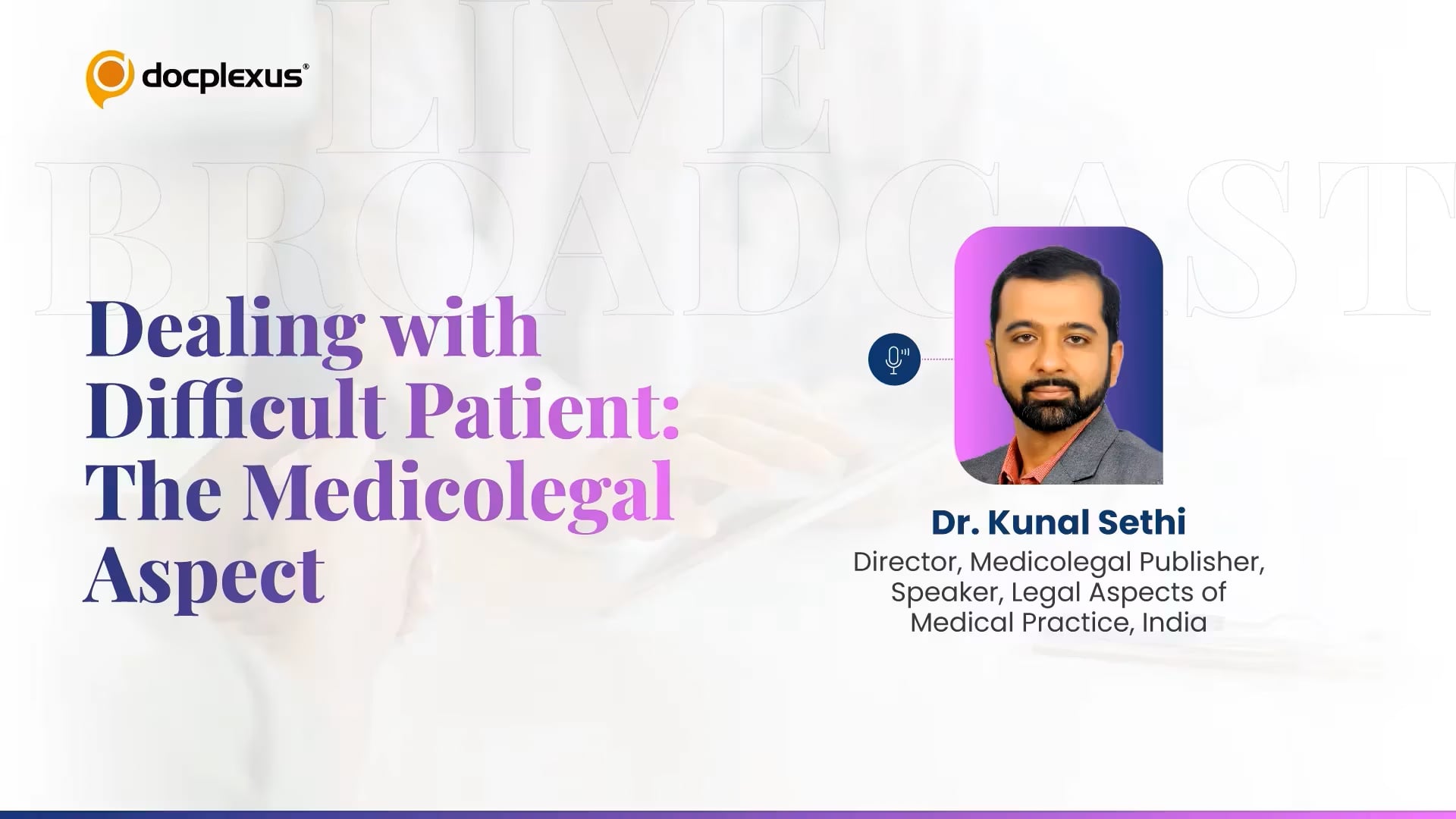 docplexus®

LIVE BROADCAST

Dealing with Difficult Patient: The Medicolegal Aspect

Dr. Kunal Sethi

Director, Medicolegal Publisher, Speaker, Legal Aspects of Medical Practice, India